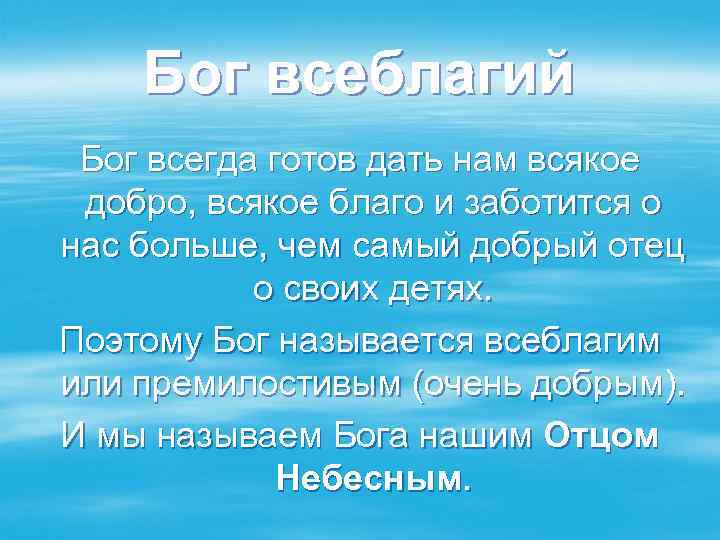 Бог всеблагий

Бог всегда готов дать нам всякое добро, всякое благо и заботится о нас больше, чем самый добрый отец о своих детях.

Поэтому Бог называется всеблагим или премилостивым (очень добрым).

И мы называем Бога нашим Отцом Небесным.